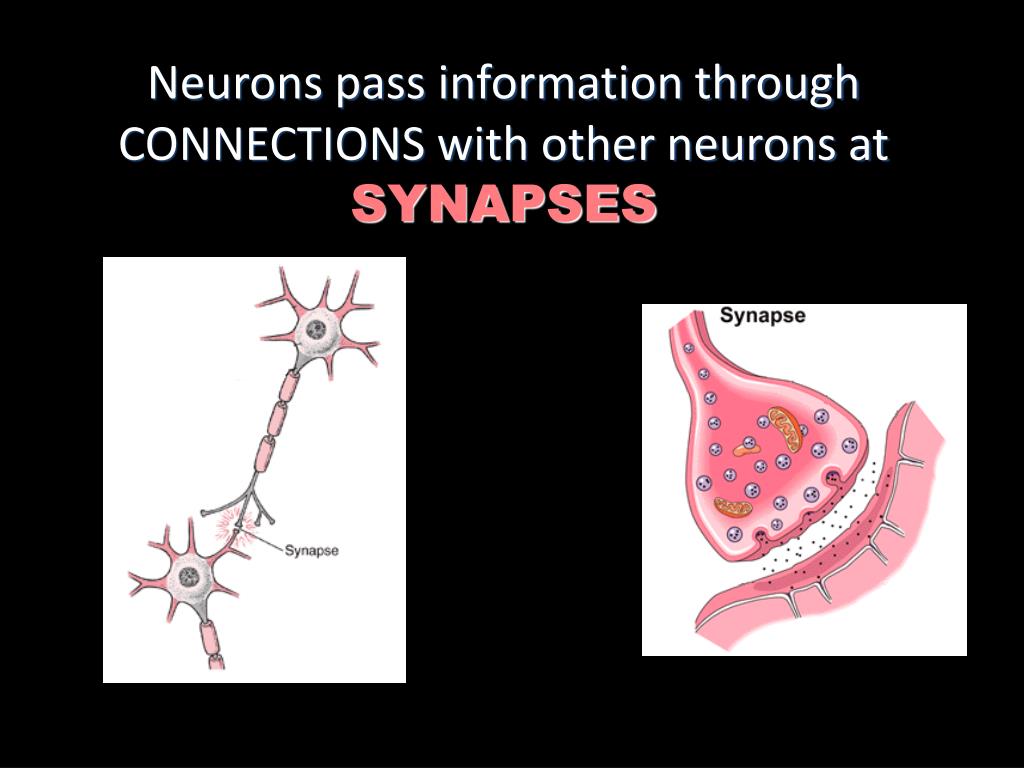 Neurons pass information through CONNECTIONS with other neurons at
SYNAPSES

Synapse

Synapse